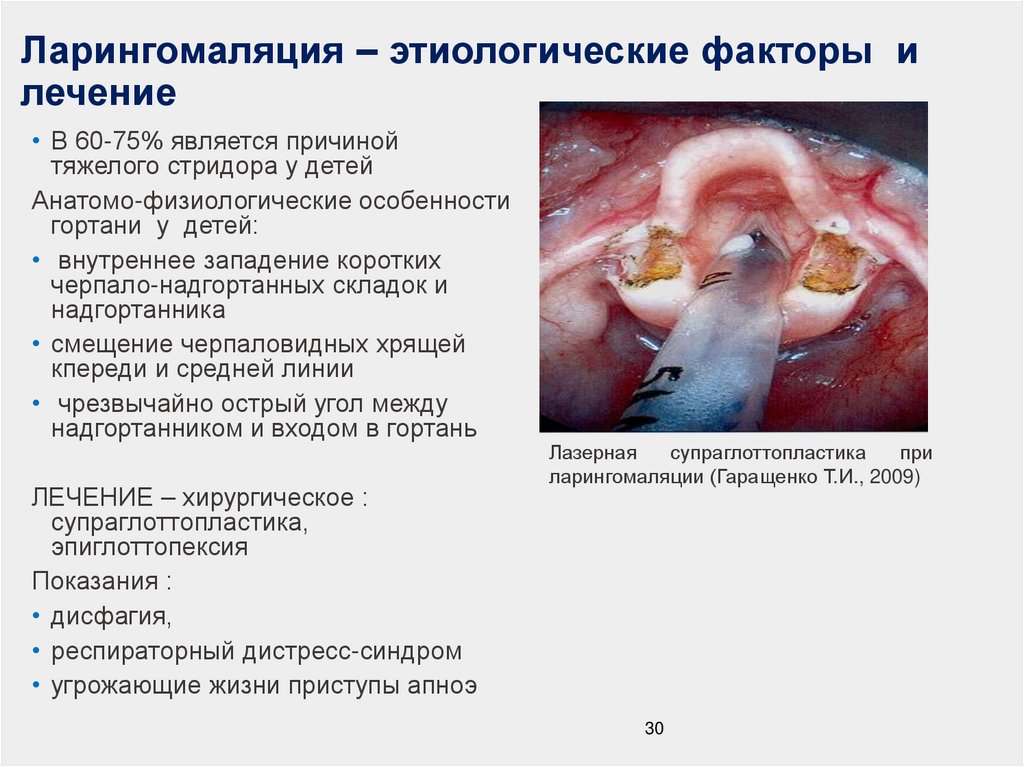 Ларингомаляция – этиологические факторы и лечение

• В 60-75% является причиной тяжелого стридора у детей

Анатомо-физиологические особенности гортани у детей:

• внутреннее западение коротких черпало-надгортанных складок и надгортанника

• смещение черпаловидных хрящей кпереди и средней линии

• чрезвычайно острый угол между надгортанником и входом в гортань

ЛЕЧЕНИЕ – хирургическое : супраглоттопластика, эпиглоттопексия

Показания :

• дисфагия,

• респираторный дистресс-синдром

• угрожающие жизни приступы апноэ

Лазерная супраглоттопластика при ларингомаляции (Гаращенко Т.И., 2009)

30